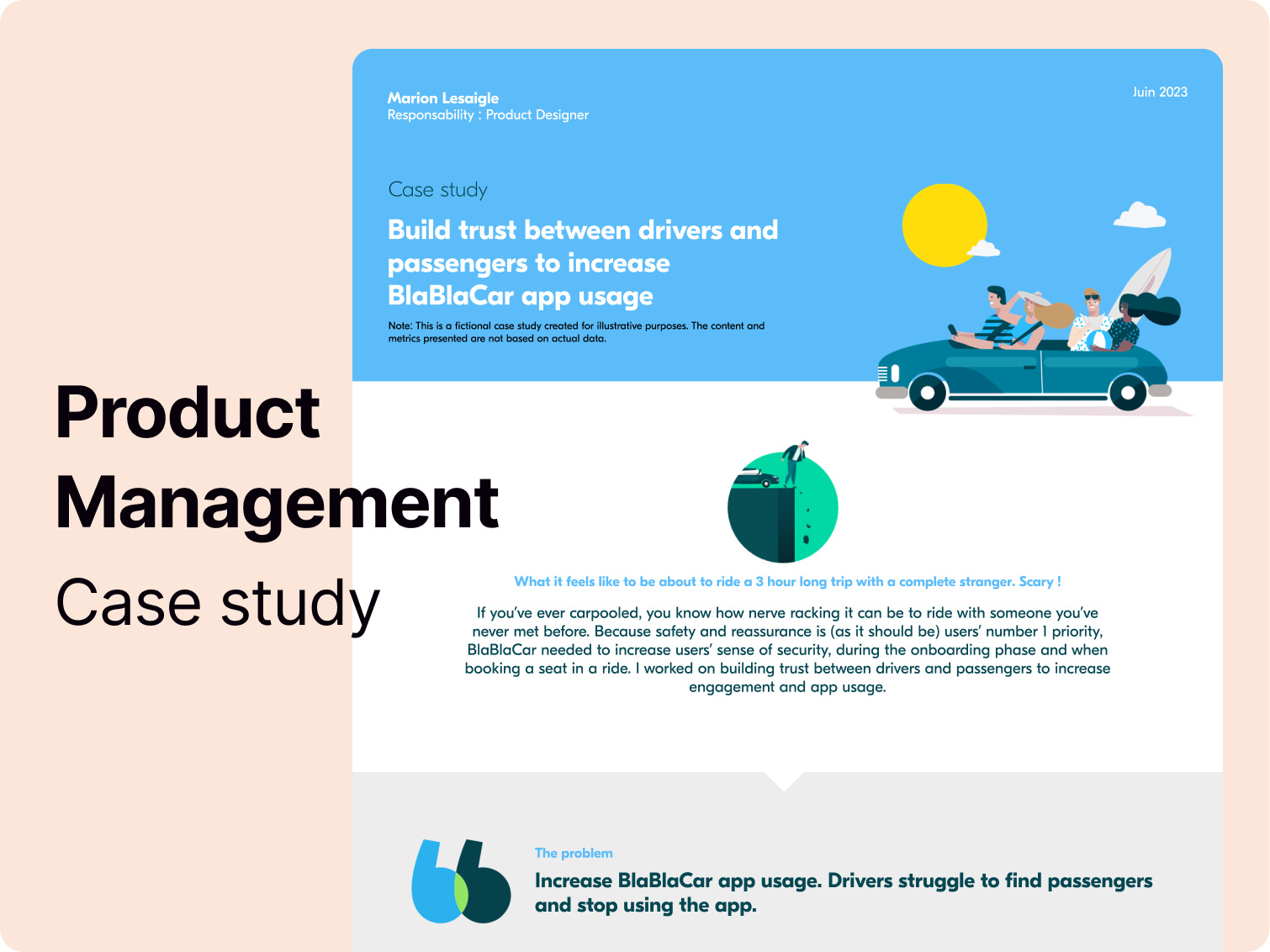 Marion Lesaigle
Responsability : Product Designer

Juin 2023

Case study

Build trust between drivers and passengers to increase BlaBlaCar app usage

Note: This is a fictional case study created for illustrative purposes. The content and metrics presented are not based on actual data.

Product Management

Case study

What it feels like to be about to ride a 3 hour long trip with a complete stranger. Scary !

If you've ever carpooled, you know how nerve racking it can be to ride with someone you've never met before. Because safety and reassurance is (as it should be) users' number 1 priority, BlaBlaCar needed to increase users' sense of security, during the onboarding phase and when booking a seat in a ride. I worked on building trust between drivers and passengers to increase engagement and app usage.

The problem

Increase BlaBlaCar app usage. Drivers struggle to find passengers and stop using the app.